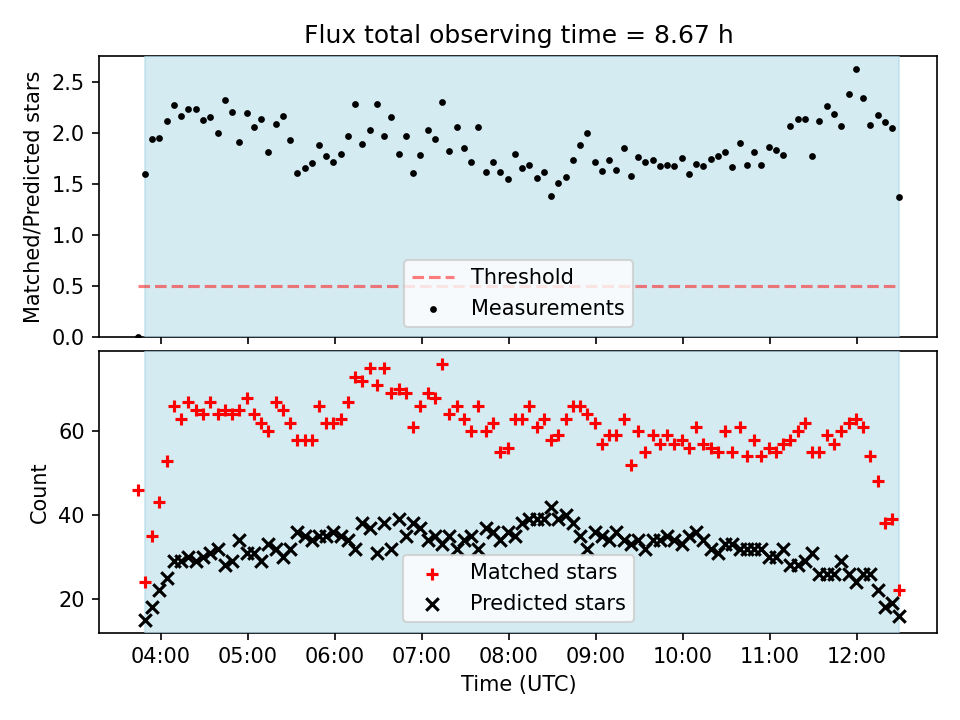 Flux total observing time = 8.67 h

Matched/Predicted stars

2.5
2.0
1.5
1.0
0.5
0.0

Threshold
Measurements

Count

60
40
20

Matched stars
Predicted stars

04:00 05:00 06:00 07:00 08:00 09:00 10:00 11:00 12:00

Time (UTC)